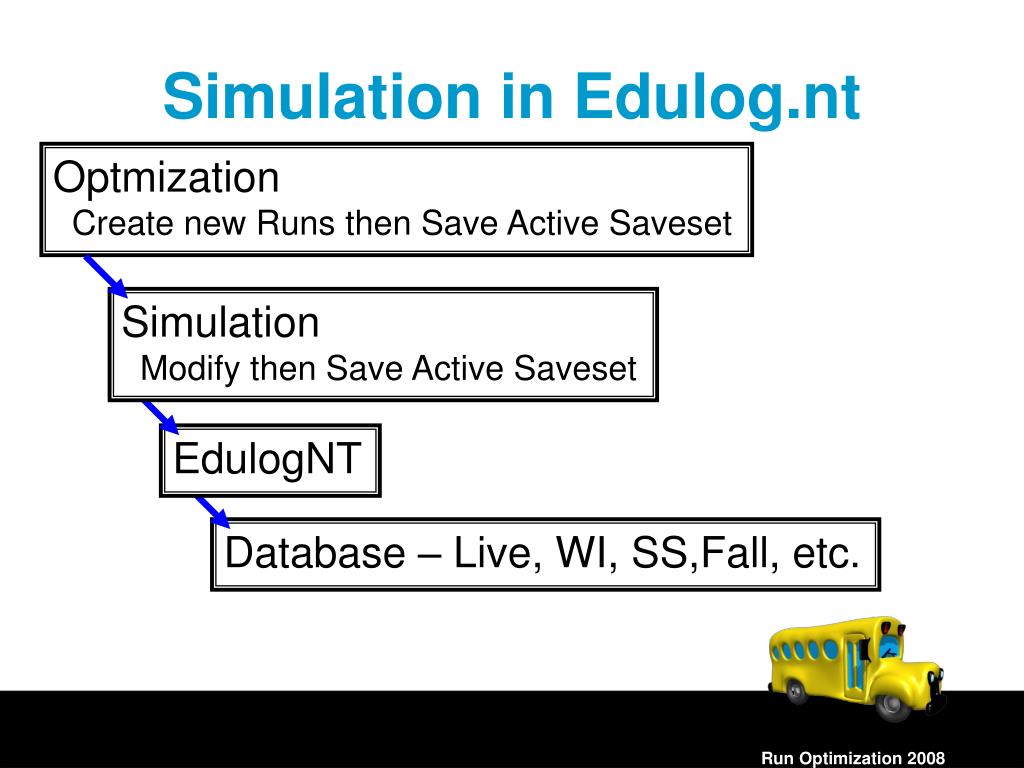 Simulation in Edulog.nt

Optmization
Create new Runs then Save Active Saveset

Simulation
Modify then Save Active Saveset

EdulogNT

Database – Live, WI, SS,Fall, etc.

Run Optimization 2008